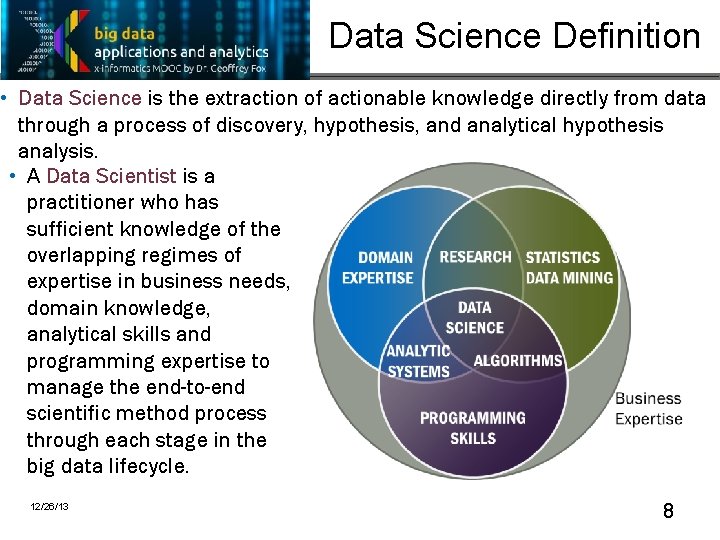 big data
applications and analytics
x-informatics MOOC by Dr. Geoffrey Fox

Data Science Definition

• Data Science is the extraction of actionable knowledge directly from data through a process of discovery, hypothesis, and analytical hypothesis analysis.

• A Data Scientist is a practitioner who has sufficient knowledge of the overlapping regimes of expertise in business needs, domain knowledge, analytical skills and programming expertise to manage the end-to-end scientific method process through each stage in the big data lifecycle.

DOMAIN EXPERTISE
RESEARCH
STATISTICS DATA MINING
DATA SCIENCE
ANALYTIC SYSTEMS
ALGORITHMS
PROGRAMMING SKILLS
Business Expertise

12/26/13

8